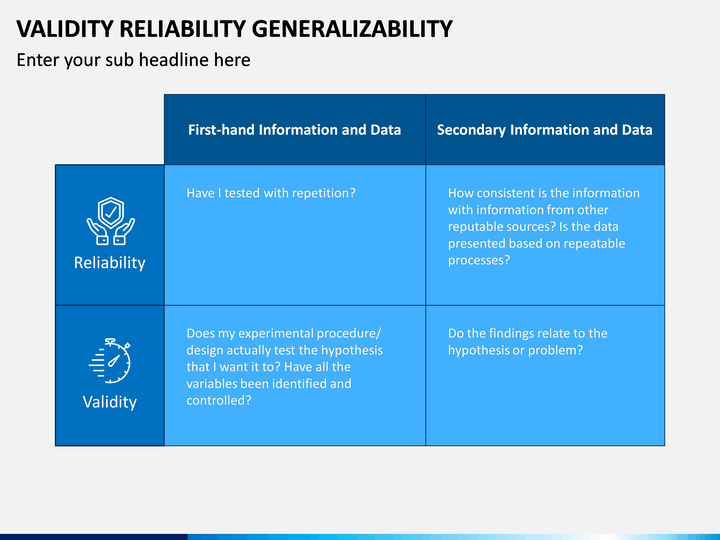 VALIDITY RELIABILITY GENERALIZABILITY

Enter your sub headline here

| | First-hand Information and Data | Secondary Information and Data |
|---|---|---|
| Reliability | Have I tested with repetition? | How consistent is the information with information from other reputable sources? Is the data presented based on repeatable processes? |
| Validity | Does my experimental procedure/ design actually test the hypothesis that I want it to? Have all the variables been identified and controlled? | Do the findings relate to the hypothesis or problem? |